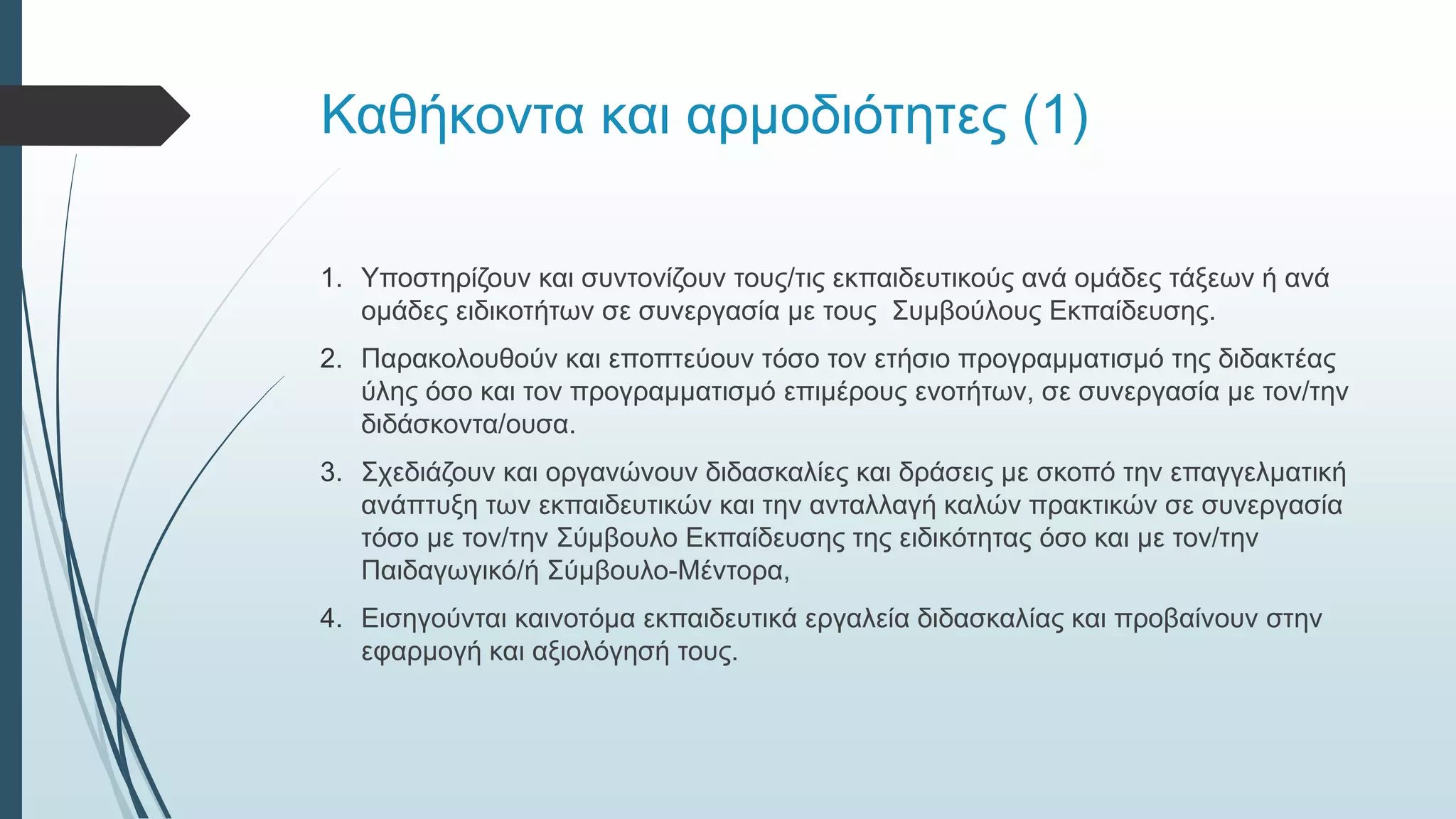 Καθήκοντα και αρμοδιότητες (1)

1. Υποστηρίζουν και συντονίζουν τους/τις εκπαιδευτικούς ανά ομάδες τάξεων ή ανά ομάδες ειδικοτήτων σε συνεργασία με τους Συμβούλους Εκπαίδευσης.

2. Παρακολουθούν και εποπτεύουν τόσο τον ετήσιο προγραμματισμό της διδακτέας ύλης όσο και τον προγραμματισμό επιμέρους ενοτήτων, σε συνεργασία με τον/την διδάσκοντα/ουσα.

3. Σχεδιάζουν και οργανώνουν διδασκαλίες και δράσεις με σκοπό την επαγγελματική ανάπτυξη των εκπαιδευτικών και την ανταλλαγή καλών πρακτικών σε συνεργασία τόσο με τον/την Σύμβουλο Εκπαίδευσης της ειδικότητας όσο και με τον/την Παιδαγωγικό/ή Σύμβουλο-Μέντορα,

4. Εισηγούνται καινοτόμα εκπαιδευτικά εργαλεία διδασκαλίας και προβαίνουν στην εφαρμογή και αξιολόγησή τους.